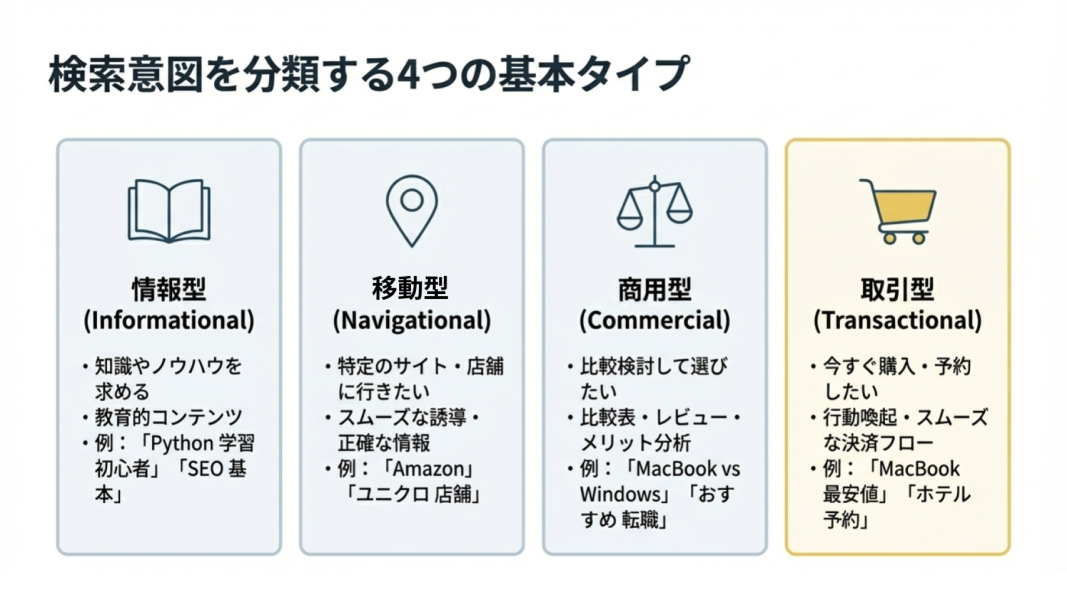 検索意図を分類する4つの基本タイプ

情報型
(Informational)
・知識やノウハウを求める
・教育的コンテンツ
・例：「Python 学習 初心者」「SEO 基本」

移動型
(Navigational)
・特定のサイト・店舗に行きたい
・スムーズな誘導・正確な情報
・例：「Amazon」「ユニクロ 店舗」

商用型
(Commercial)
・比較検討して選びたい
・比較表・レビュー・メリット分析
・例：「MacBook vs Windows」「おすすめ 転職」

取引型
(Transactional)
・今すぐ購入・予約したい
・行動喚起・スムーズな決済フロー
・例：「MacBook 最安値」「ホテル 予約」